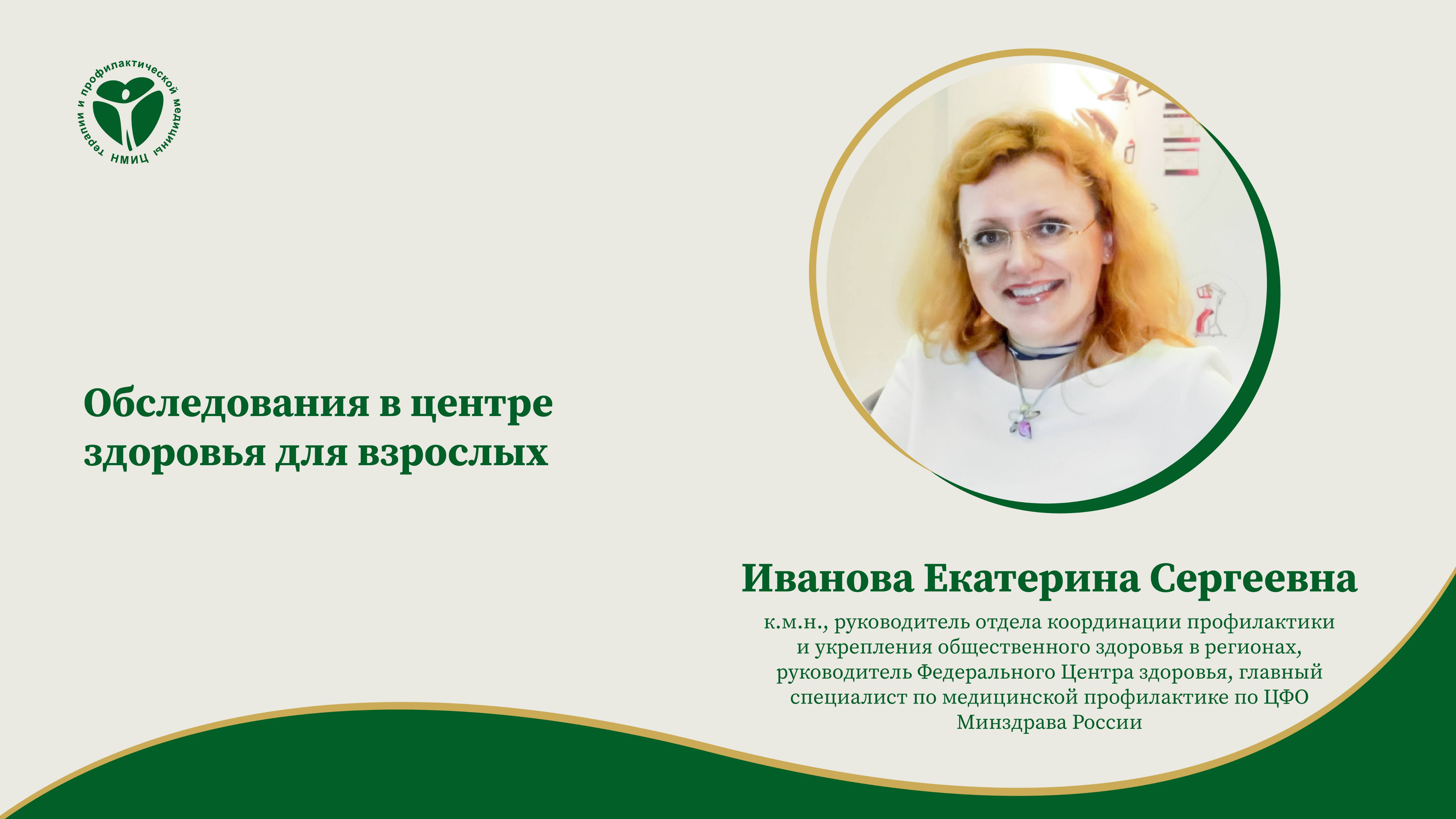 НМИЦ терапии и профилактической медицины

Обследования в центре здоровья для взрослых

Иванова Екатерина Сергеевна

к.м.н., руководитель отдела координации профилактики и укрепления общественного здоровья в регионах, руководитель Федерального Центра здоровья, главный специалист по медицинской профилактике по ЦФО Минздрава России